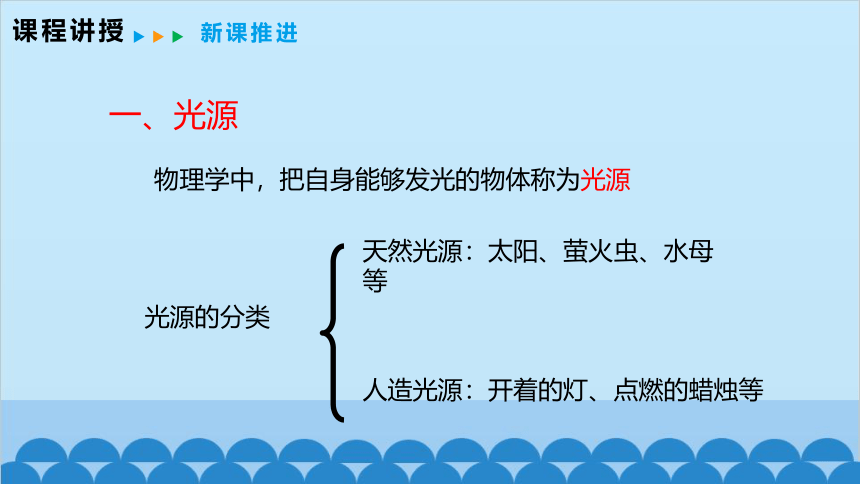 课程讲授 新课推进

一、光源

物理学中，把自身能够发光的物体称为光源

光源的分类

天然光源：太阳、萤火虫、水母等

人造光源：开着的灯、点燃的蜡烛等